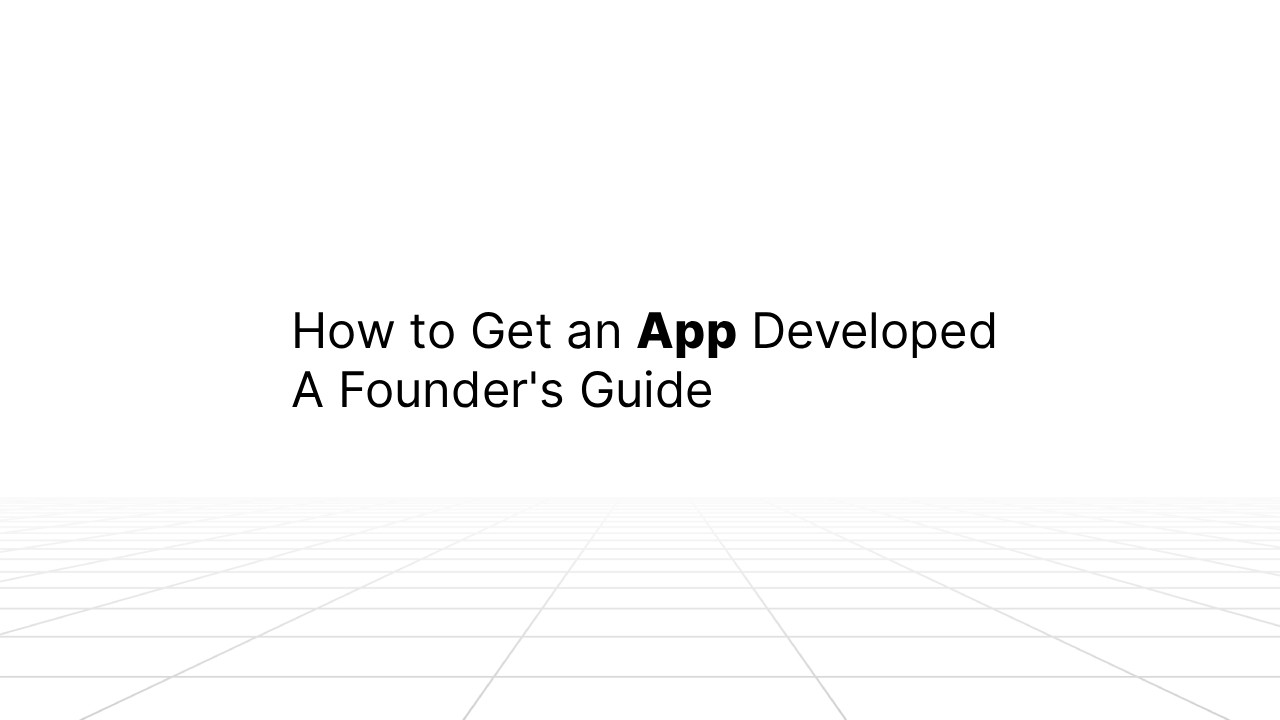 How to Get an App Developed
A Founder's Guide